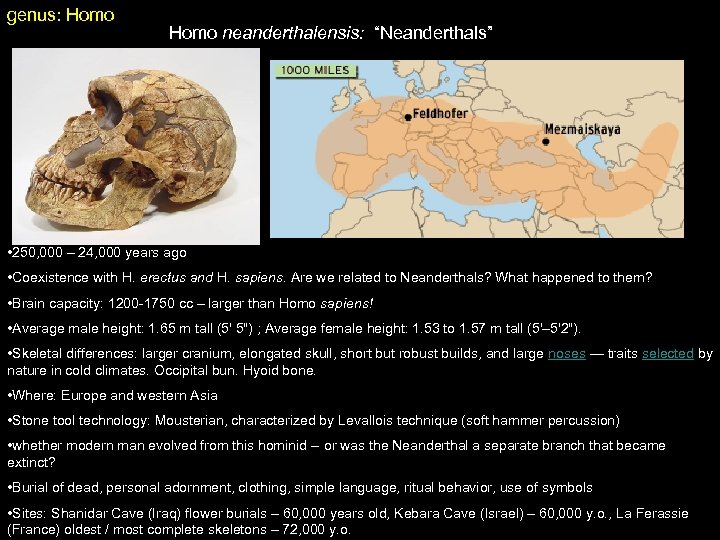 genus: Homo

Homo neanderthalensis: "Neanderthals"

1000 MILES

Feldhofer

Mezmaiskaya

•250,000 – 24,000 years ago

•Coexistence with H. erectus and H. sapiens. Are we related to Neanderthals? What happened to them?

•Brain capacity: 1200-1750 cc – larger than Homo sapiens!

•Average male height: 1.65 m tall (5' 5") ; Average female height: 1.53 to 1.57 m tall (5'–5'2").

•Skeletal differences: larger cranium, elongated skull, short but robust builds, and large noses — traits selected by nature in cold climates. Occipital bun. Hyoid bone.

•Where: Europe and western Asia

•Stone tool technology: Mousterian, characterized by Levallois technique (soft hammer percussion)

•whether modern man evolved from this hominid – or was the Neanderthal a separate branch that became extinct?

•Burial of dead, personal adornment, clothing, simple language, ritual behavior, use of symbols

•Sites: Shanidar Cave (Iraq) flower burials – 60,000 years old, Kebara Cave (Israel) – 60,000 y.o., La Ferassie (France) oldest / most complete skeletons – 72,000 y.o.